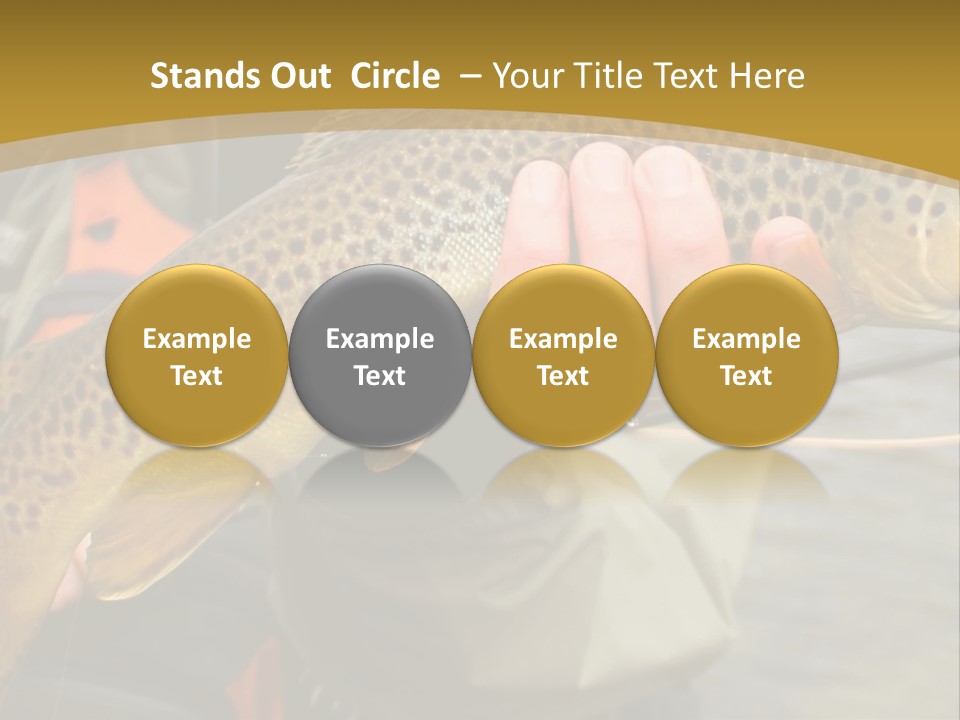 Stands Out Circle – Your Title Text Here

Example Text

Example Text

Example Text

Example Text